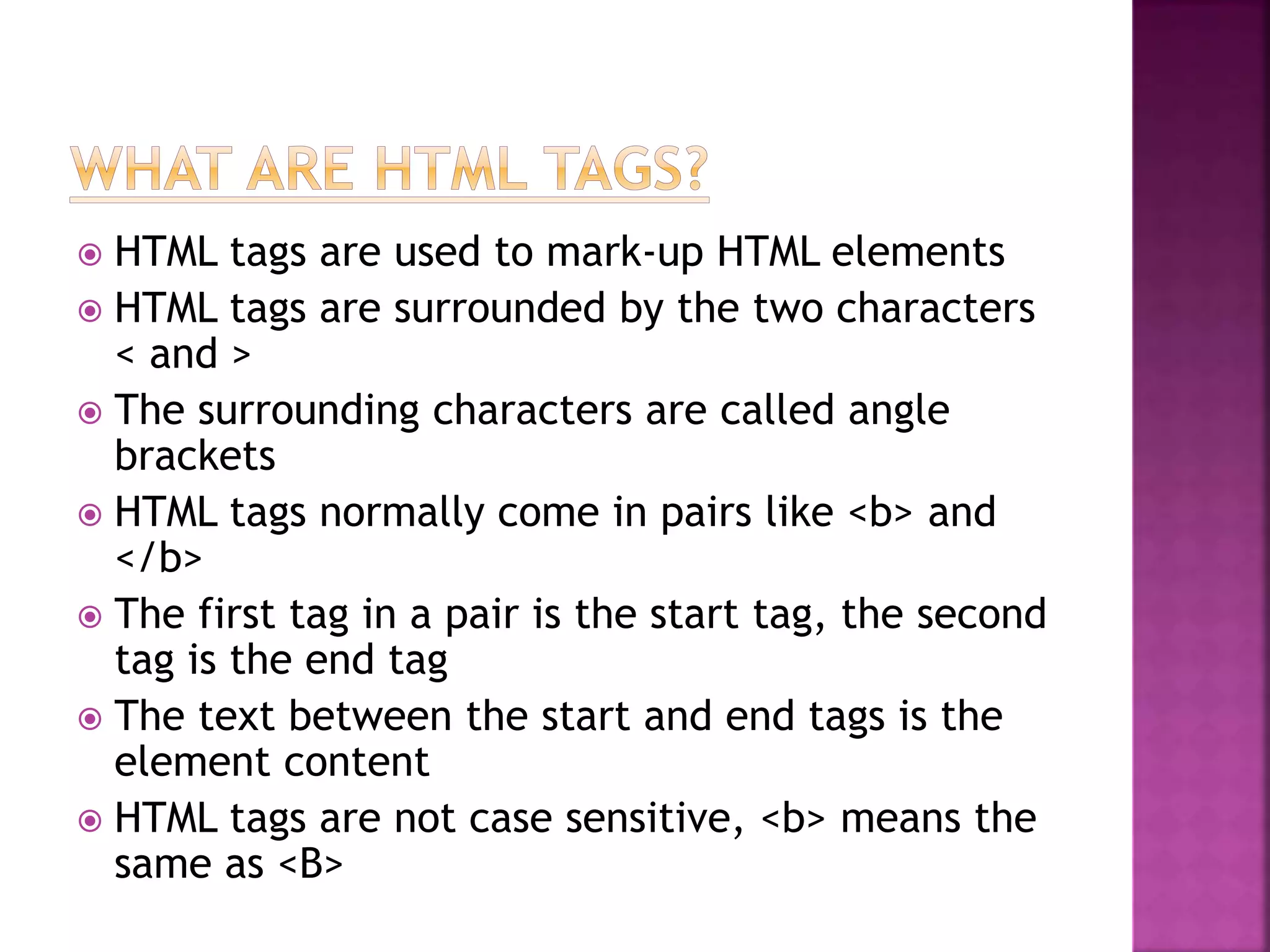 WHAT ARE HTML TAGS?

HTML tags are used to mark-up HTML elements

HTML tags are surrounded by the two characters < and >

The surrounding characters are called angle brackets

HTML tags normally come in pairs like <b> and </b>

The first tag in a pair is the start tag, the second tag is the end tag

The text between the start and end tags is the element content

HTML tags are not case sensitive, <b> means the same as <B>